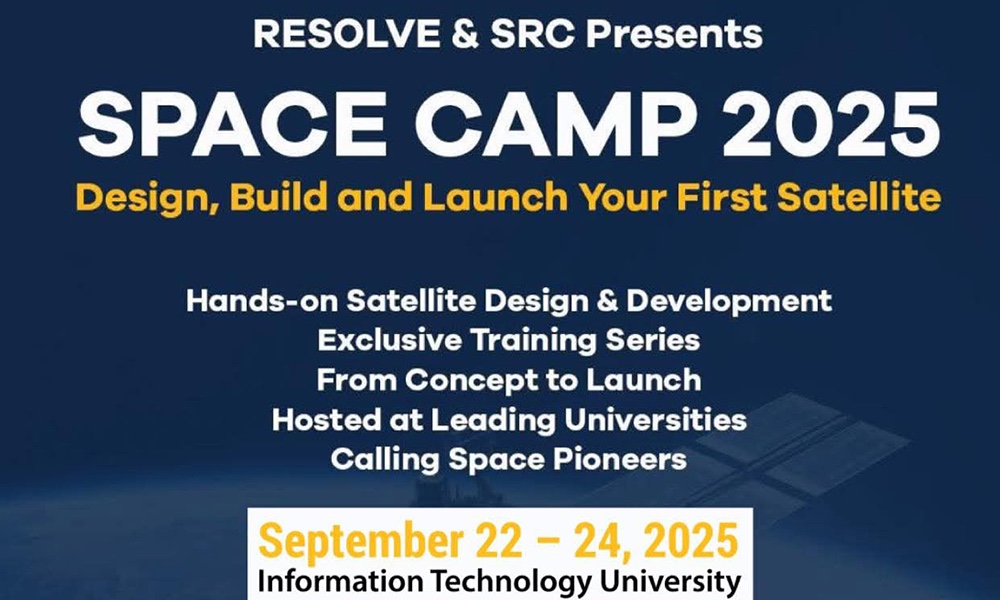 RESOLVE & SRC Presents

SPACE CAMP 2025

Design, Build and Launch Your First Satellite

Hands-on Satellite Design & Development
Exclusive Training Series
From Concept to Launch
Hosted at Leading Universities
Calling Space Pioneers

September 22 – 24, 2025
Information Technology University